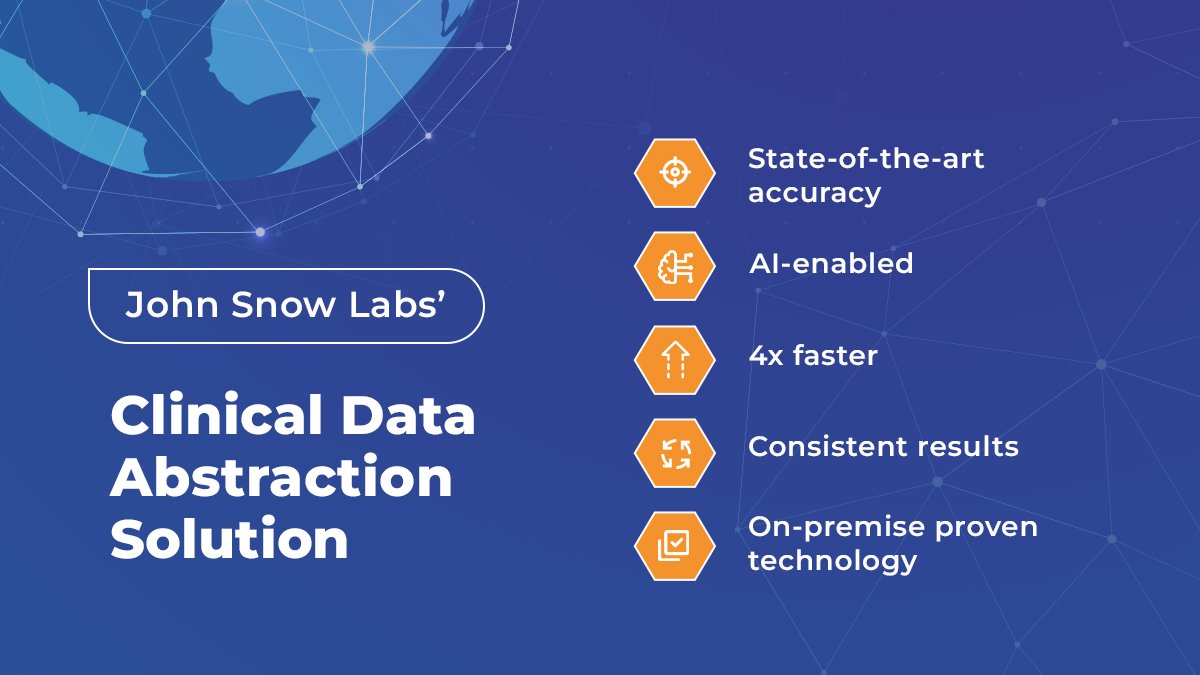 John Snow Labs'

Clinical Data Abstraction Solution

State-of-the-art accuracy

AI-enabled

4x faster

Consistent results

On-premise proven technology